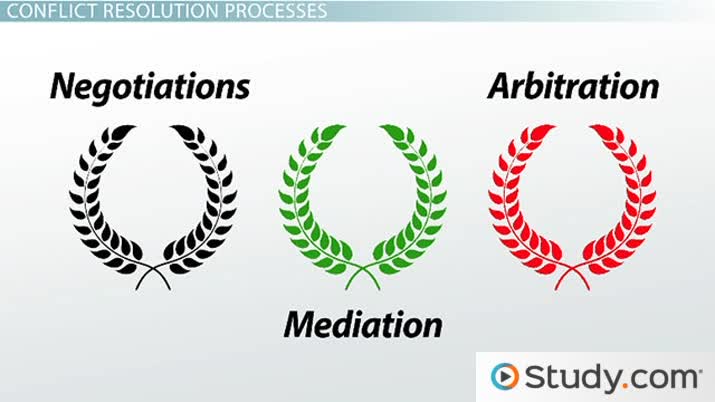 CONFLICT RESOLUTION PROCESSES

Negotiations

Arbitration

Mediation

Study.com